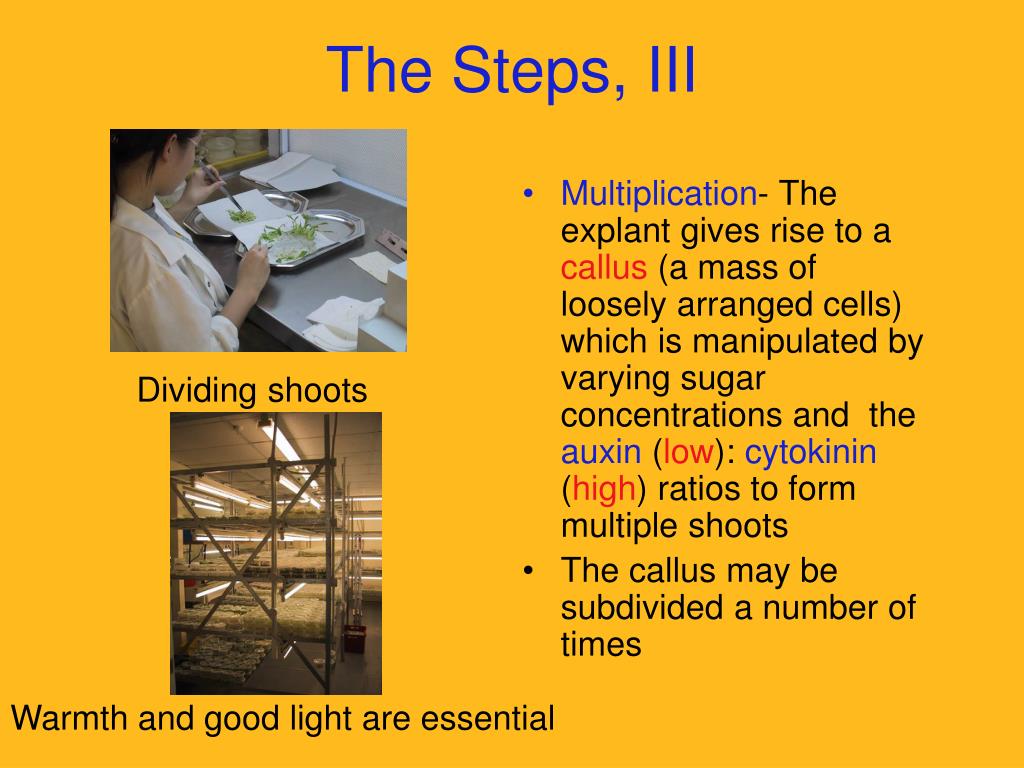 The Steps, III

Dividing shoots

Warmth and good light are essential

• Multiplication- The explant gives rise to a callus (a mass of loosely arranged cells) which is manipulated by varying sugar concentrations and the auxin (low): cytokinin (high) ratios to form multiple shoots
• The callus may be subdivided a number of times